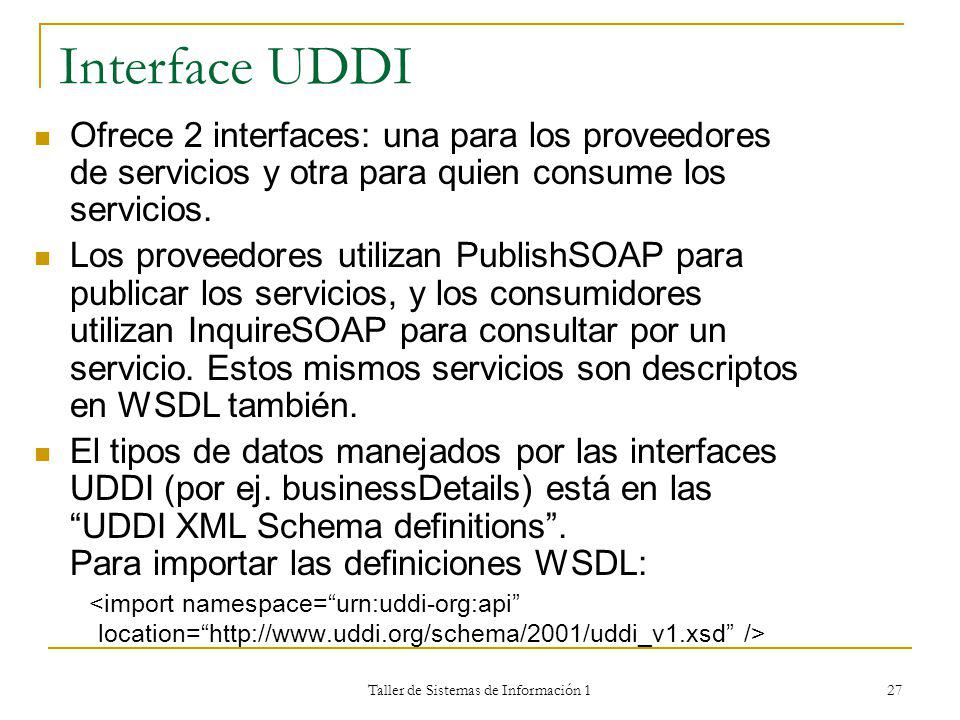 Interface UDDI

Ofrece 2 interfaces: una para los proveedores de servicios y otra para quien consume los servicios.

Los proveedores utilizan PublishSOAP para publicar los servicios, y los consumidores utilizan InquireSOAP para consultar por un servicio. Estos mismos servicios son descriptos en WSDL también.

El tipos de datos manejados por las interfaces UDDI (por ej. businessDetails) está en las “UDDI XML Schema definitions”.
Para importar las definiciones WSDL:

<import namespace=“urn:uddi-org:api” location=“http://www.uddi.org/schema/2001/uddi_v1.xsd” />

Taller de Sistemas de Información 1

27